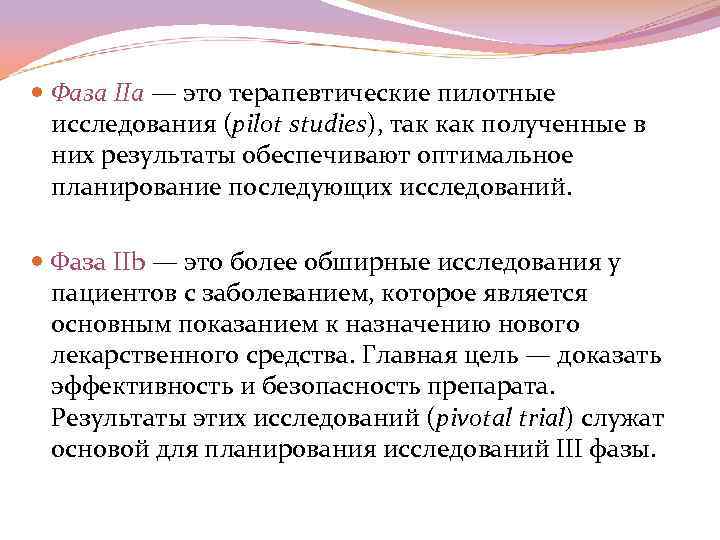 Фаза IIa — это терапевтические пилотные исследования (pilot studies), так как полученные в них результаты обеспечивают оптимальное планирование последующих исследований.

Фаза IIb — это более обширные исследования у пациентов с заболеванием, которое является основным показанием к назначению нового лекарственного средства. Главная цель — доказать эффективность и безопасность препарата. Результаты этих исследований (pivotal trial) служат основой для планирования исследований III фазы.